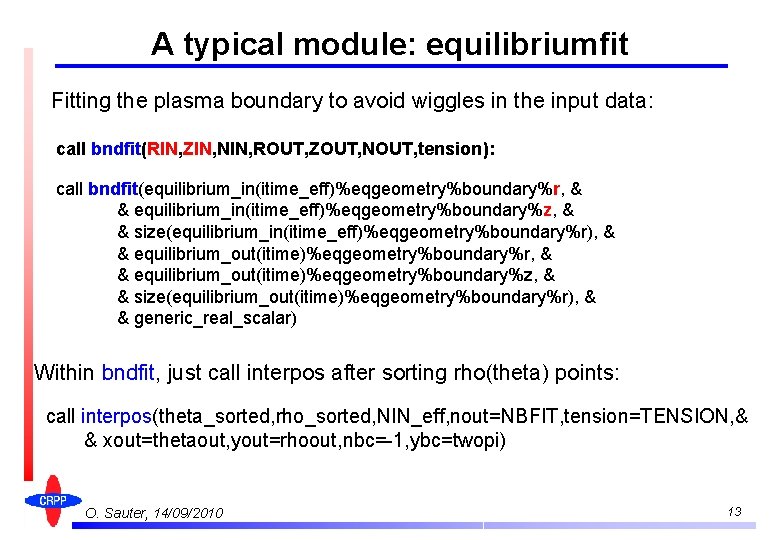 A typical module: equilibriumfit

Fitting the plasma boundary to avoid wiggles in the input data:

call bndfit(RIN,ZIN,NIN,ROUT,ZOUT,NOUT,tension):

call bndfit(equilibrium_in(itime_eff)%eqgeometry%boundary%r, &
& equilibrium_in(itime_eff)%eqgeometry%boundary%z, &
& size(equilibrium_in(itime_eff)%eqgeometry%boundary%r), &
& equilibrium_out(itime)%eqgeometry%boundary%r, &
& equilibrium_out(itime)%eqgeometry%boundary%z, &
& size(equilibrium_out(itime)%eqgeometry%boundary%r), &
& generic_real_scalar)

Within bndfit, just call interpos after sorting rho(theta) points:

call interpos(theta_sorted,rho_sorted,NIN_eff,nout=NBFIT,tension=TENSION,&
& xout=thetaout,yout=rhoout,nbc=-1,ybc=twopi)

CRPP

O. Sauter, 14/09/2010

13